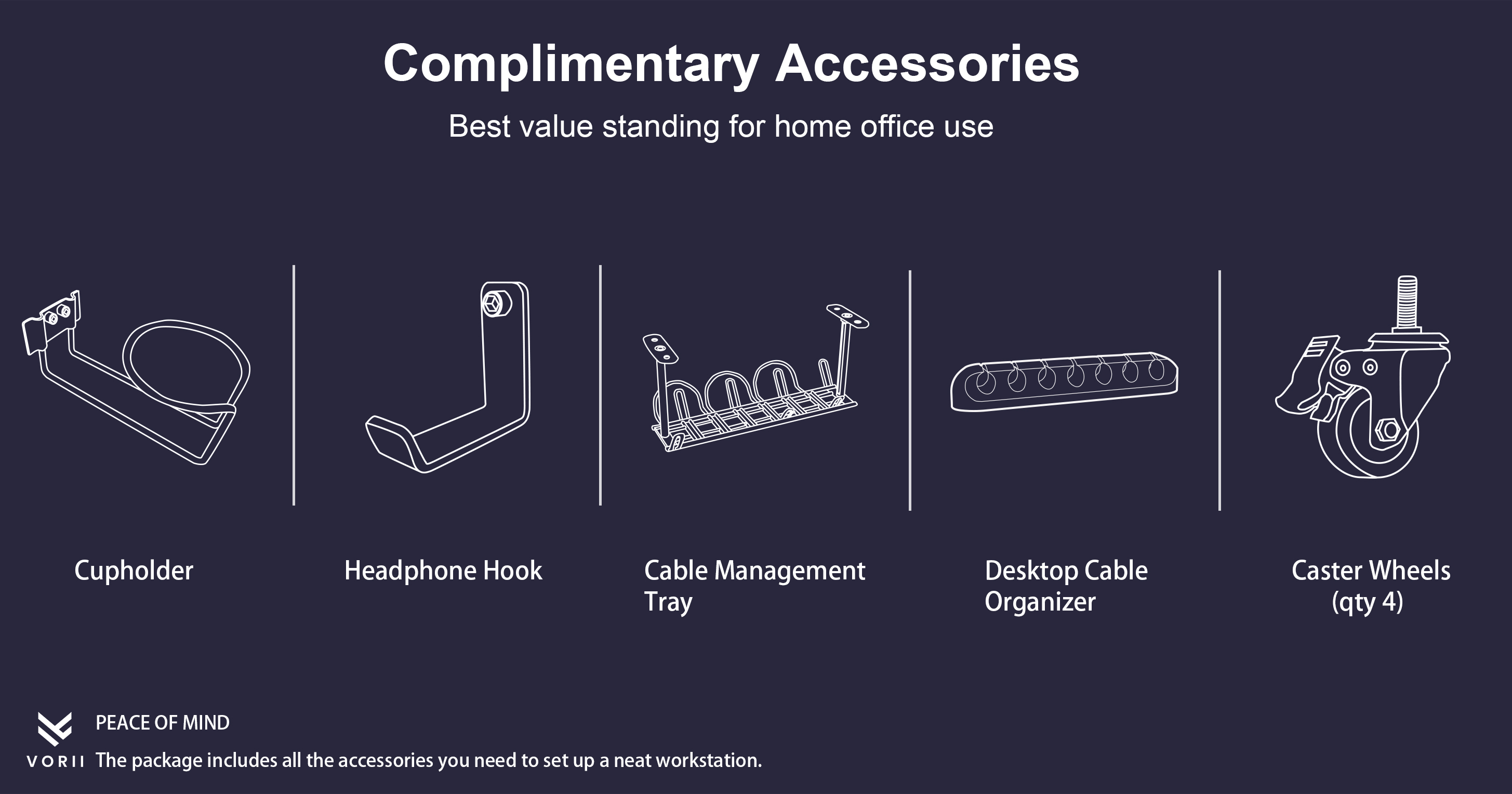 Complimentary Accessories

Best value standing for home office use

Cupholder

Headphone Hook

Cable Management Tray

Desktop Cable Organizer

Caster Wheels (qty 4)

VORII

PEACE OF MIND

The package includes all the accessories you need to set up a neat workstation.